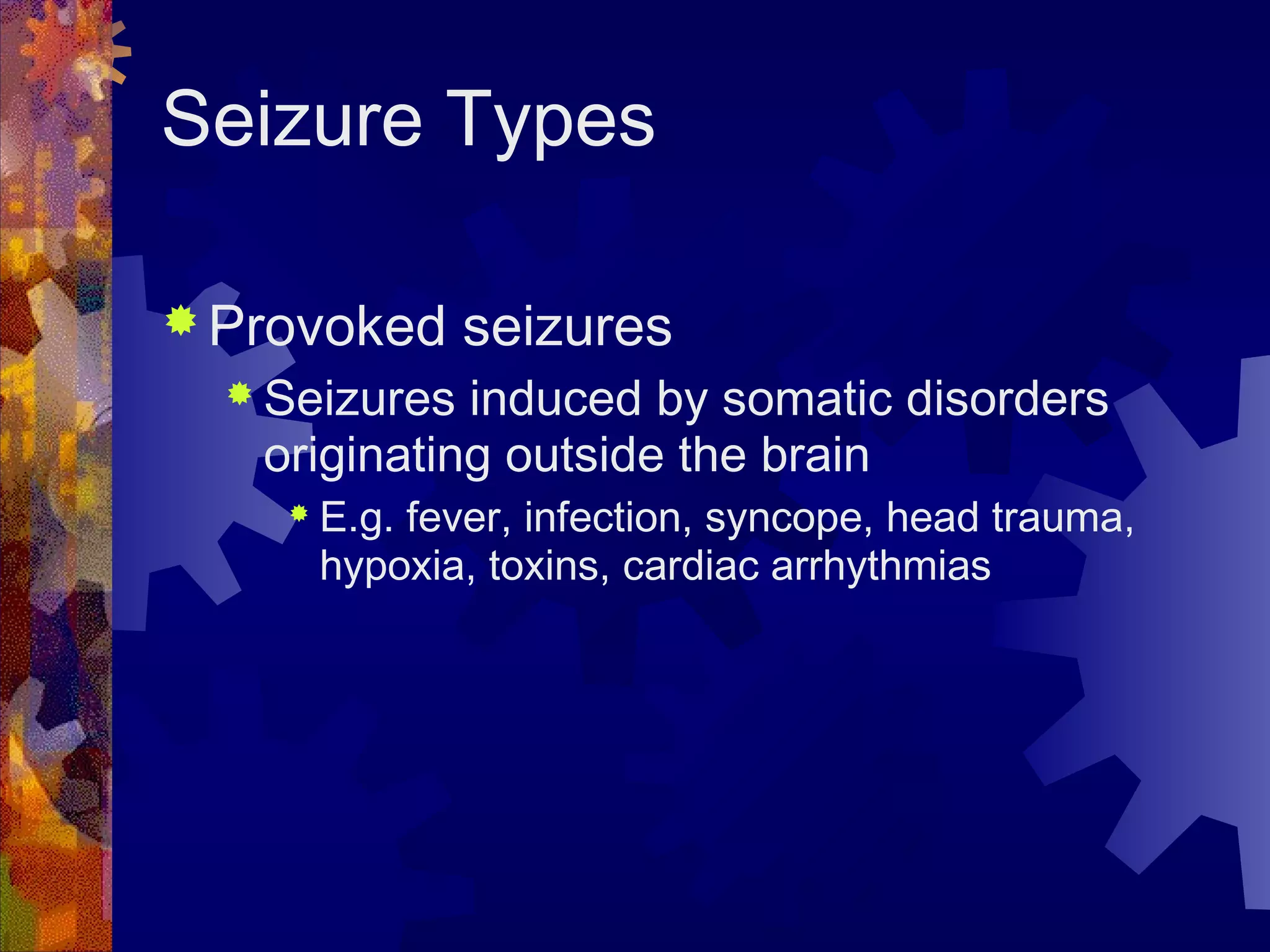 Seizure Types

Provoked seizures

Seizures induced by somatic disorders originating outside the brain

E.g. fever, infection, syncope, head trauma, hypoxia, toxins, cardiac arrhythmias